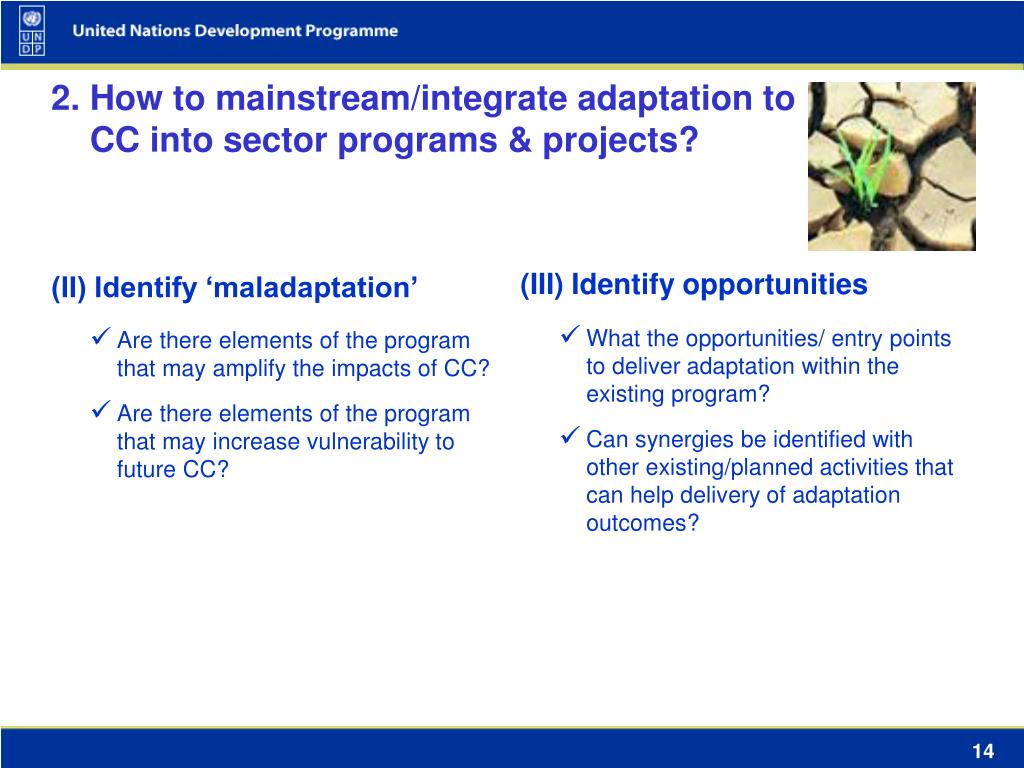 U N D P United Nations Development Programme

2. How to mainstream/integrate adaptation to CC into sector programs & projects?

(II) Identify ‘maladaptation’

✓ Are there elements of the program that may amplify the impacts of CC?

✓ Are there elements of the program that may increase vulnerability to future CC?

(III) Identify opportunities

✓ What the opportunities/ entry points to deliver adaptation within the existing program?

✓ Can synergies be identified with other existing/planned activities that can help delivery of adaptation outcomes?

14